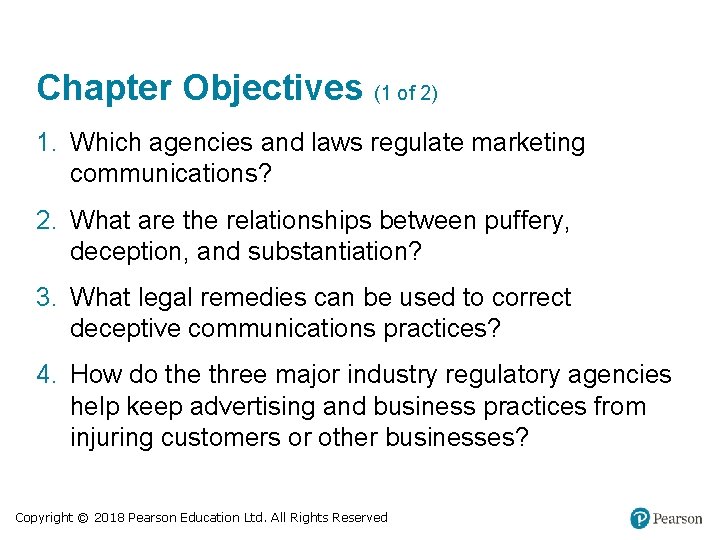 Chapter Objectives (1 of 2)

1. Which agencies and laws regulate marketing communications?

2. What are the relationships between puffery, deception, and substantiation?

3. What legal remedies can be used to correct deceptive communications practices?

4. How do the three major industry regulatory agencies help keep advertising and business practices from injuring customers or other businesses?

Copyright © 2018 Pearson Education Ltd. All Rights Reserved

Pearson